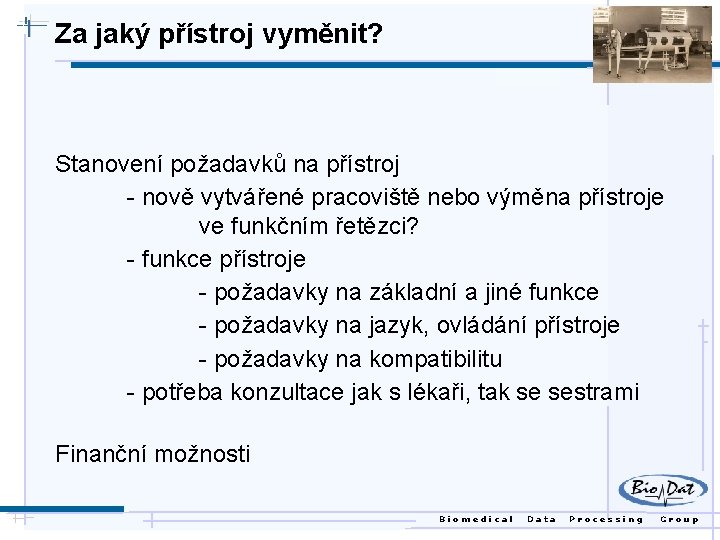 Za jaký přístroj vyměnit?

Stanovení požadavků na přístroj

- nově vytvářené pracoviště nebo výměna přístroje ve funkčním řetězci?

- funkce přístroje

- požadavky na základní a jiné funkce

- požadavky na jazyk, ovládání přístroje

- požadavky na kompatibilitu

- potřeba konzultace jak s lékaři, tak se sestrami

Finanční možnosti

BioDat

Biomedical Data Processing Group